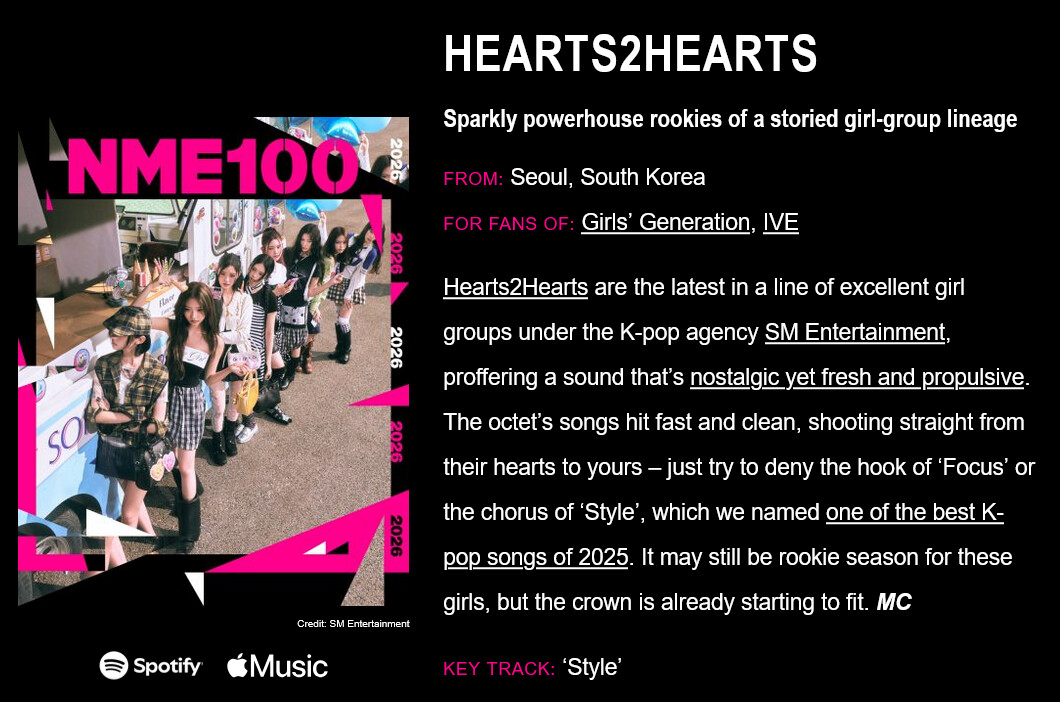 NME100

2026

2026

2026

2026

2026

Credit: SM Entertainment

Spotify Music

HEARTS2HEARTS

Sparkly powerhouse rookies of a storied girl-group lineage

FROM: Seoul, South Korea

FOR FANS OF: Girls' Generation, IVE

Hearts2Hearts are the latest in a line of excellent girl groups under the K-pop agency SM Entertainment, proffering a sound that's nostalgic yet fresh and propulsive. The octet's songs hit fast and clean, shooting straight from their hearts to yours – just try to deny the hook of 'Focus' or the chorus of 'Style', which we named one of the best K-pop songs of 2025. It may still be rookie season for these girls, but the crown is already starting to fit. MC

KEY TRACK: 'Style'